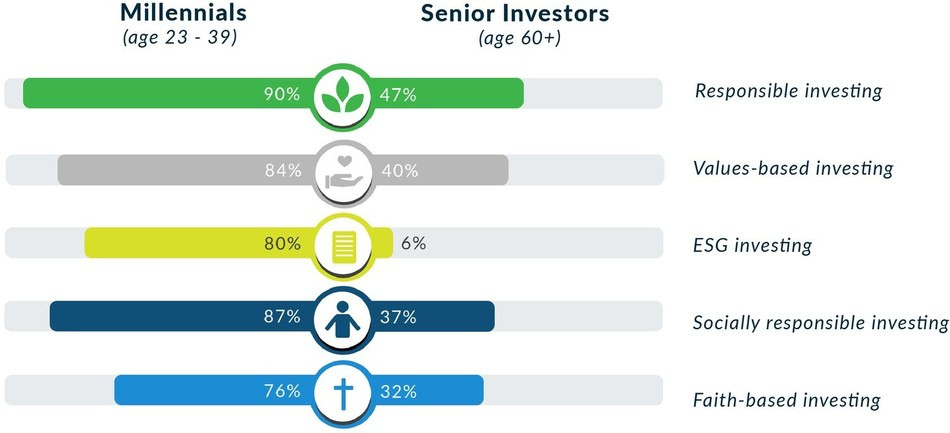 Millennials
(age 23 - 39)

Senior Investors
(age 60+)

90% 47% Responsible investing

84% 40% Values-based investing

80% 6% ESG investing

87% 37% Socially responsible investing

76% 32% Faith-based investing